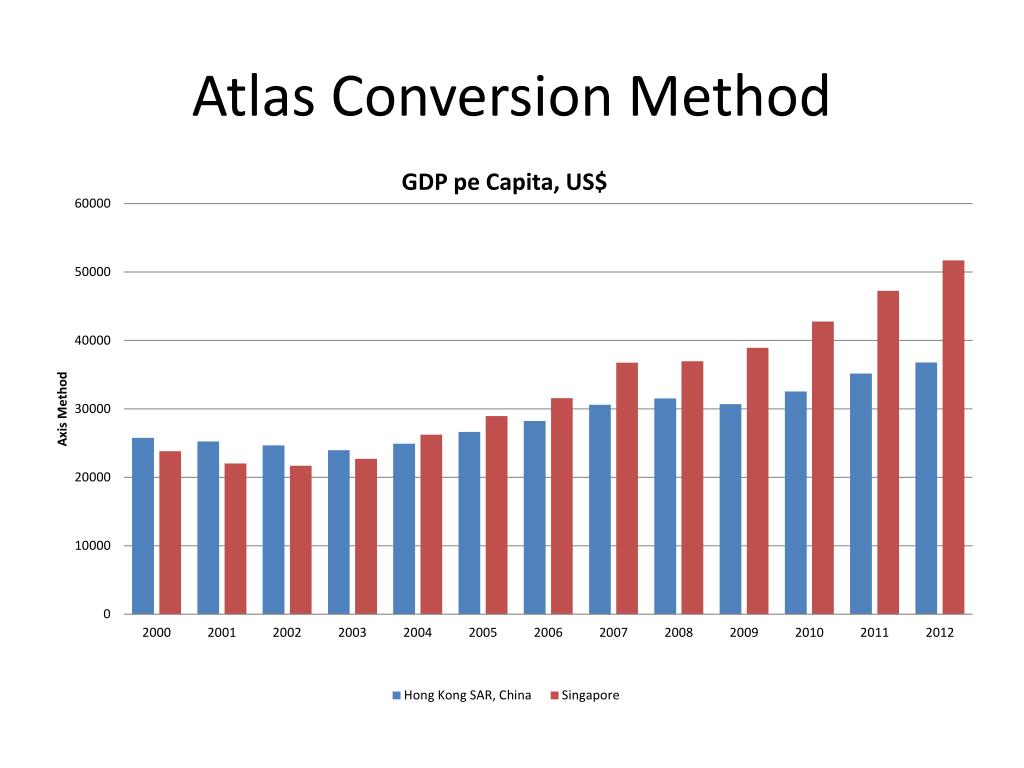 Atlas Conversion Method

GDP pe Capita, US$

Axis Method

60000
50000
40000
30000
20000
10000
0

2000 2001 2002 2003 2004 2005 2006 2007 2008 2009 2010 2011 2012

Hong Kong SAR, China
Singapore